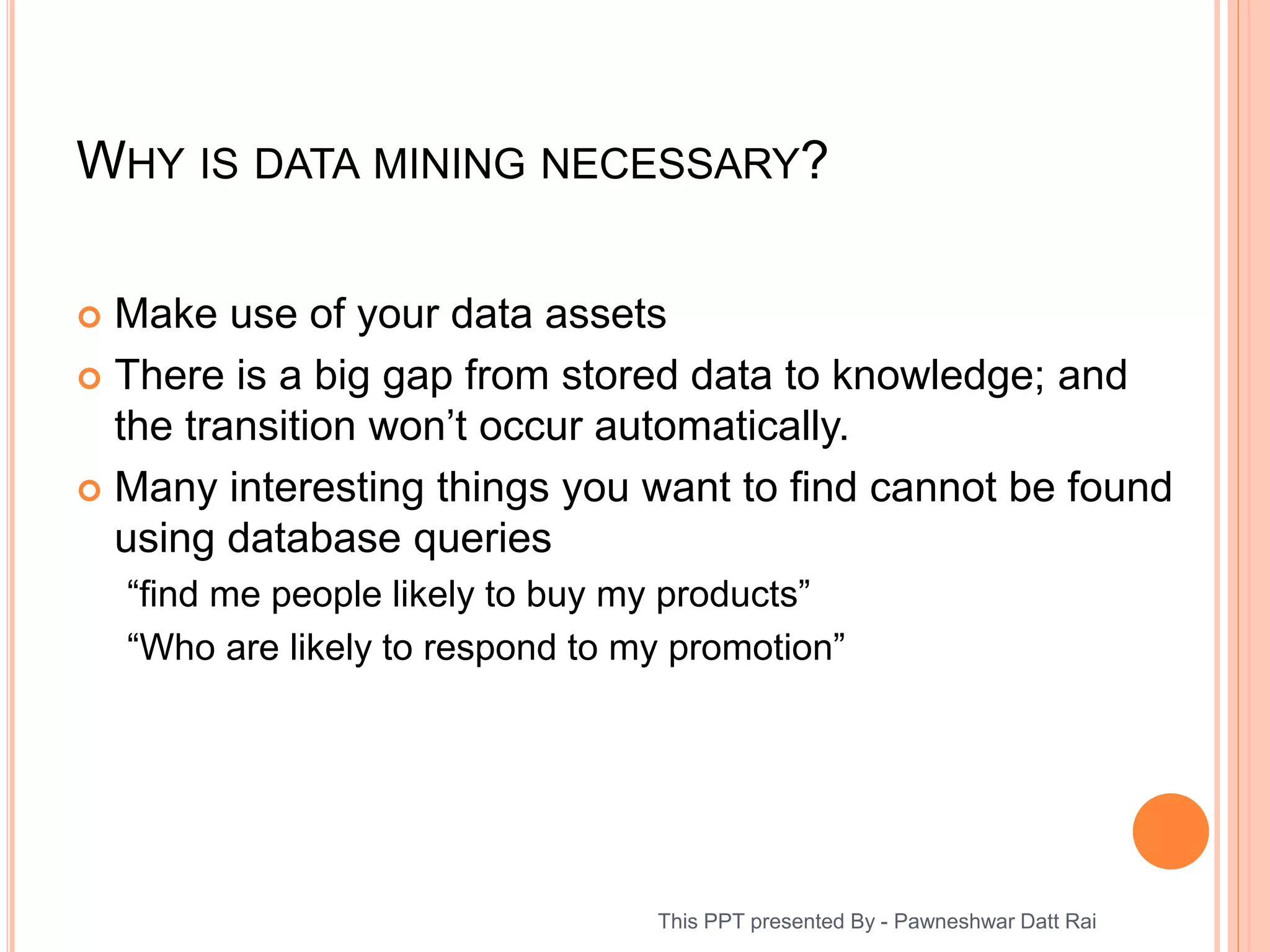 WHY IS DATA MINING NECESSARY?

Make use of your data assets

There is a big gap from stored data to knowledge; and the transition won’t occur automatically.

Many interesting things you want to find cannot be found using database queries

“find me people likely to buy my products”

“Who are likely to respond to my promotion”

This PPT presented By - Pawneshwar Datt Rai